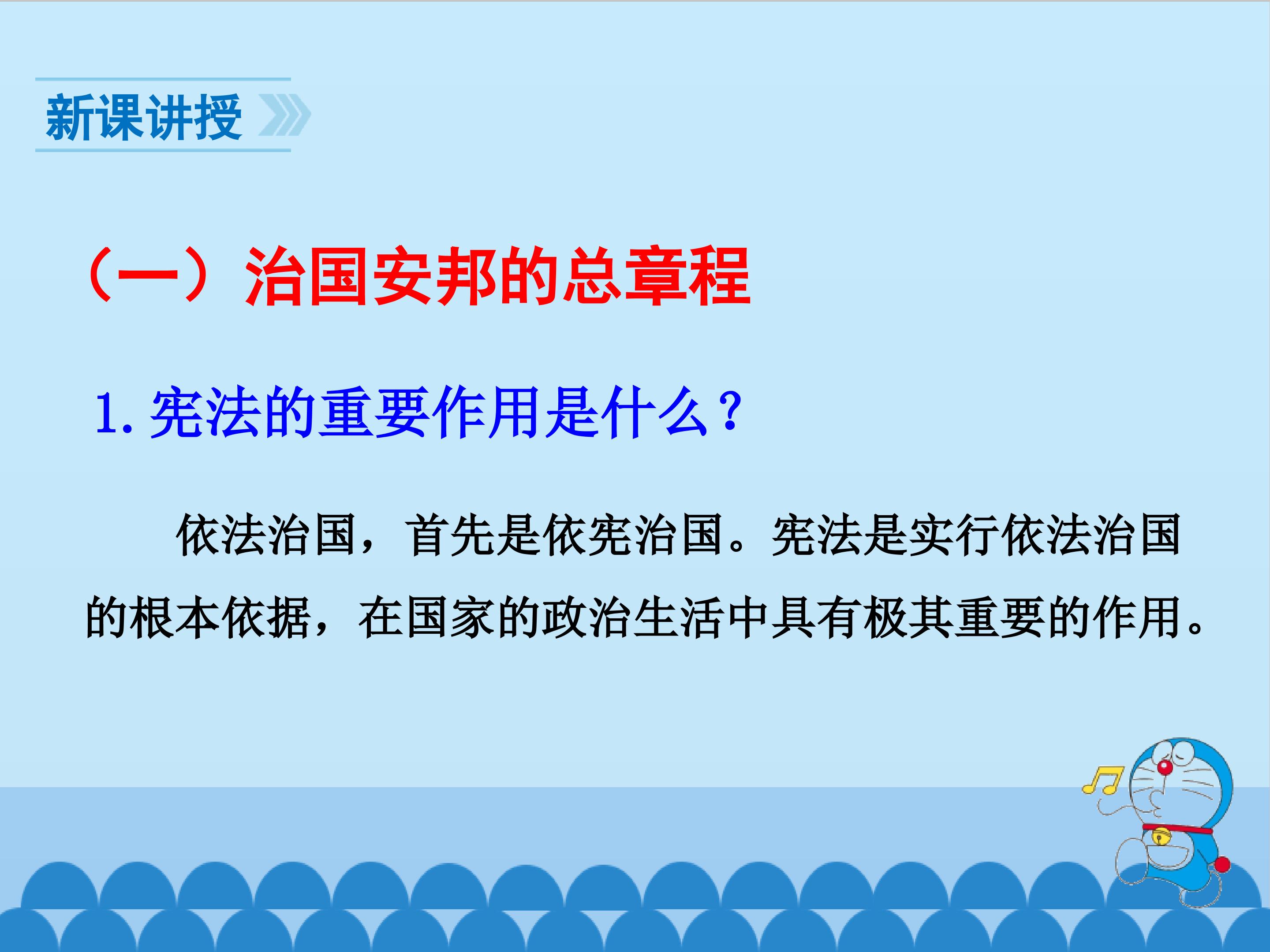 新课讲授

（一）治国安邦的总章程

1.宪法的重要作用是什么？

依法治国，首先是依宪治国。宪法是实行依法治国的根本依据，在国家的政治生活中具有极其重要的作用。